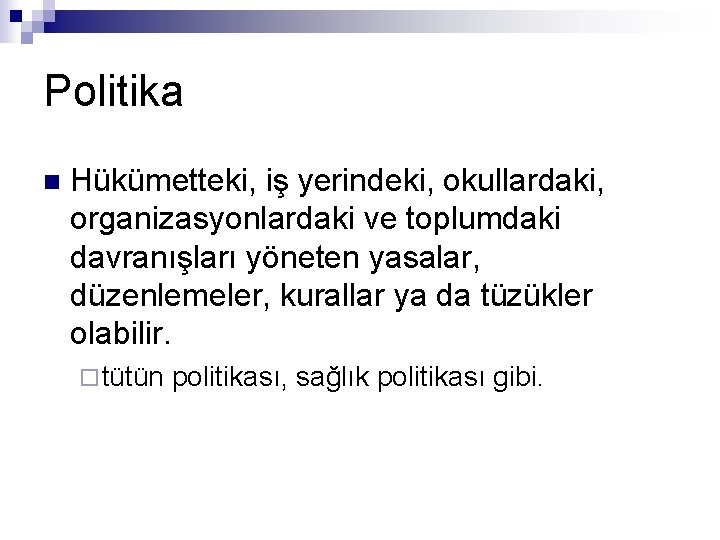 Politika

Hükümetteki, iş yerindeki, okullardaki, organizasyonlardaki ve toplumdaki davranışları yöneten yasalar, düzenlemeler, kurallar ya da tüzükler olabilir.

tütün politikası, sağlık politikası gibi.